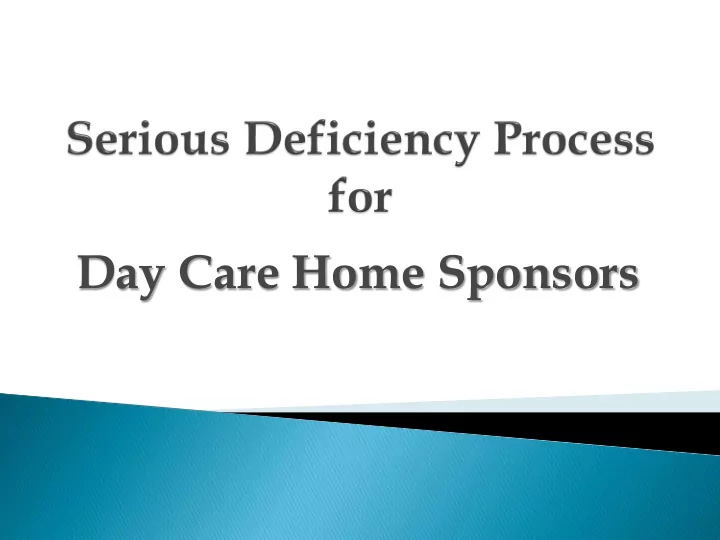 Serious Deficiency Process for

Day Care Home Sponsors